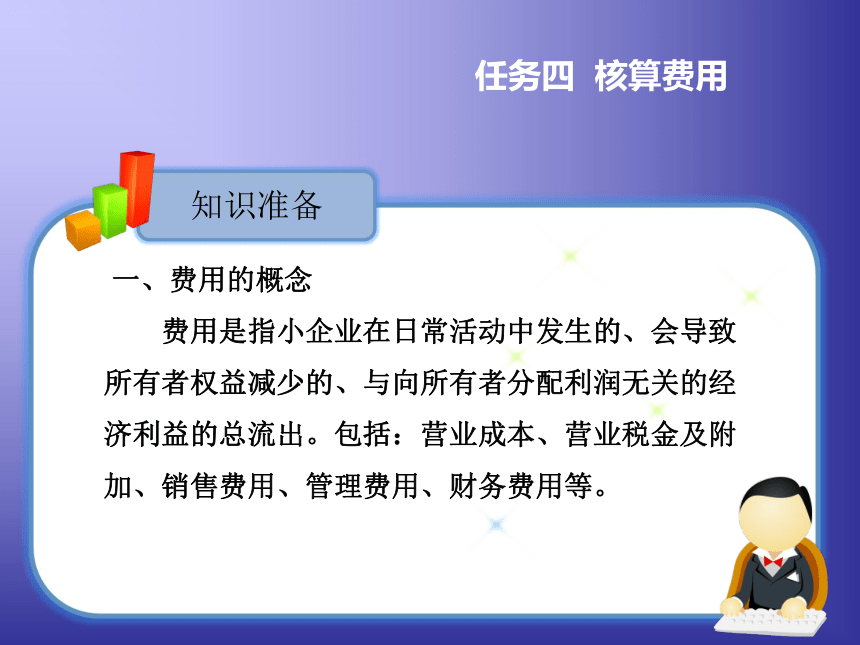 任务四 核算费用

知识准备

一、费用的概念

费用是指小企业在日常活动中发生的、会导致所有者权益减少的、与向所有者分配利润无关的经济利益的总流出。包括：营业成本、营业税金及附加、销售费用、管理费用、财务费用等。